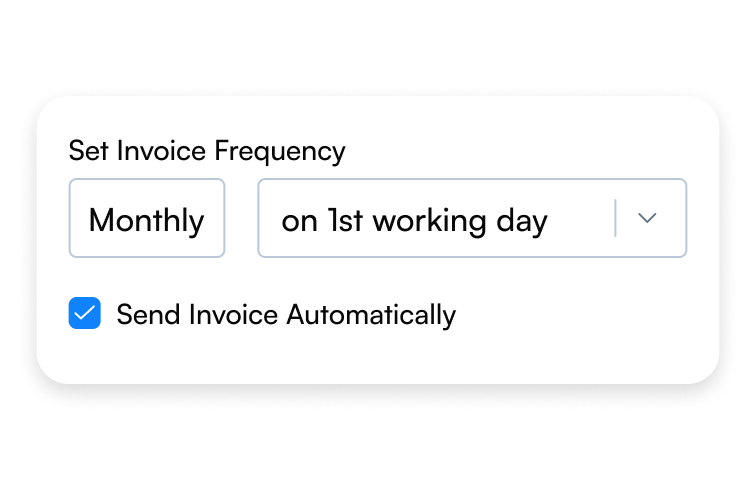 Set Invoice Frequency

Monthly

on 1st working day

Send Invoice Automatically